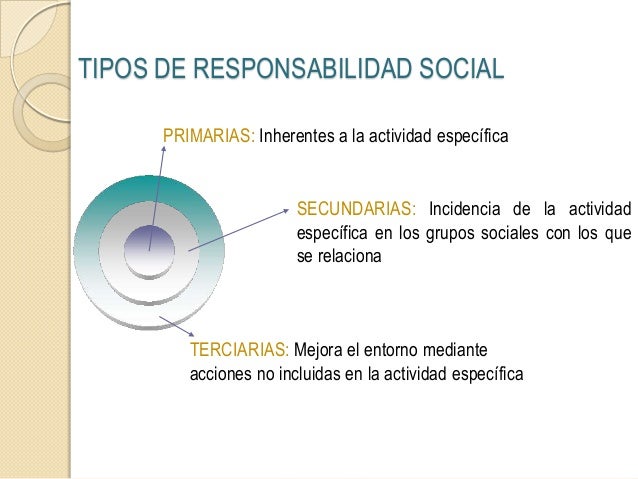 TIPOS DE RESPONSABILIDAD SOCIAL

PRIMARIAS: Inherentes a la actividad específica

SECUNDARIAS: Incidencia de la actividad específica en los grupos sociales con los que se relaciona

TERCIARIAS: Mejora el entorno mediante acciones no incluidas en la actividad específica